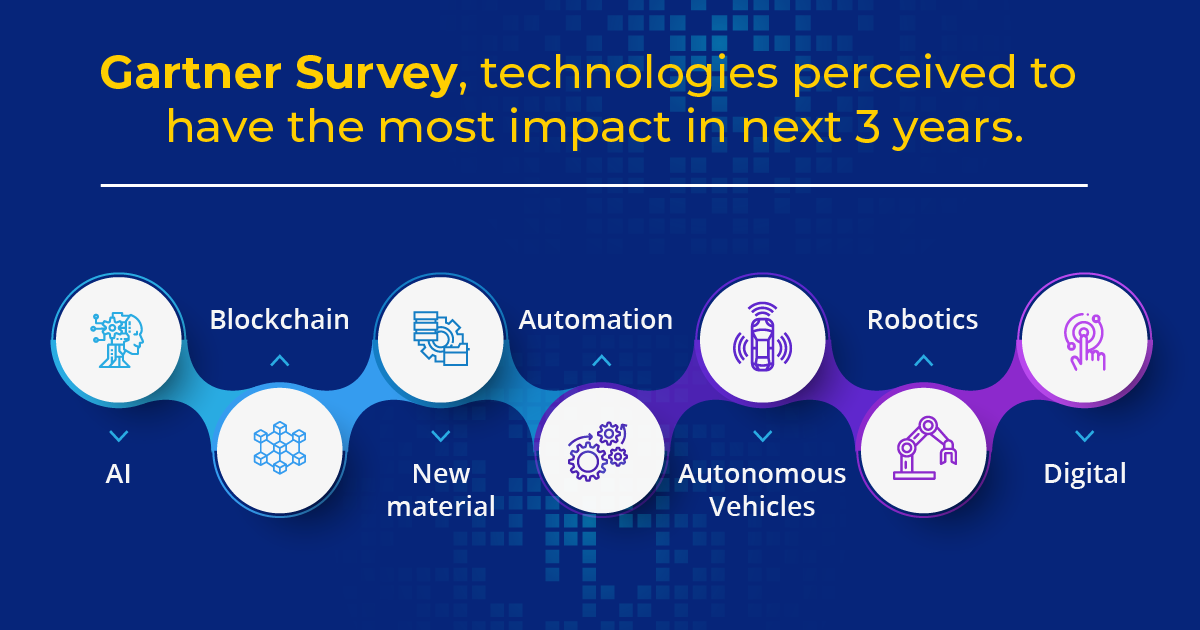 Gartner Survey, technologies perceived to have the most impact in next 3 years.

AI

Blockchain

New material

Automation

Autonomous Vehicles

Robotics

Digital